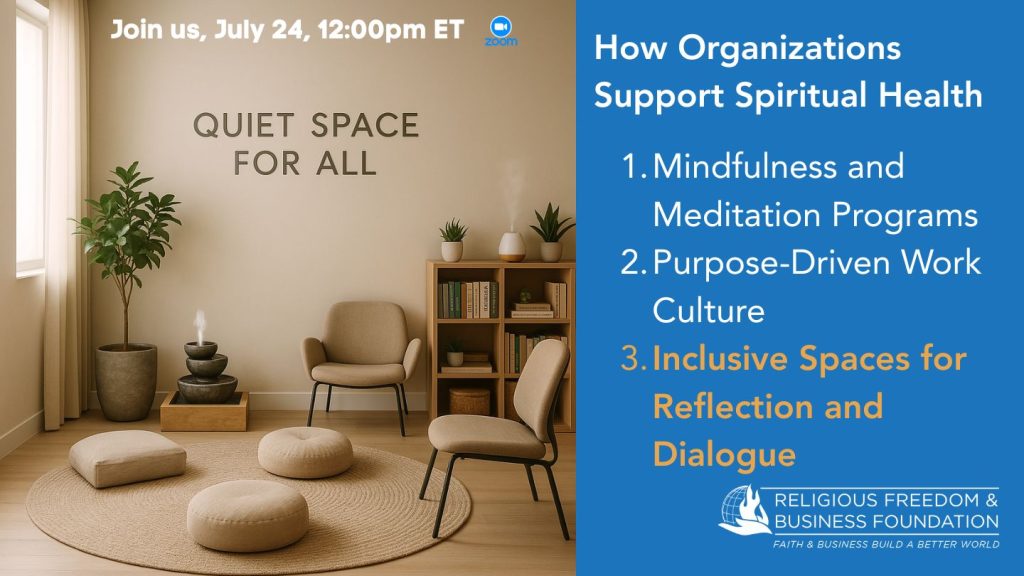 Join us, July 24, 12:00pm ET

zoom

QUIET SPACE FOR ALL

How Organizations Support Spiritual Health

1. Mindfulness and Meditation Programs
2. Purpose-Driven Work Culture
3. Inclusive Spaces for Reflection and Dialogue

RELIGIOUS FREEDOM & BUSINESS FOUNDATION

FAITH & BUSINESS BUILD A BETTER WORLD